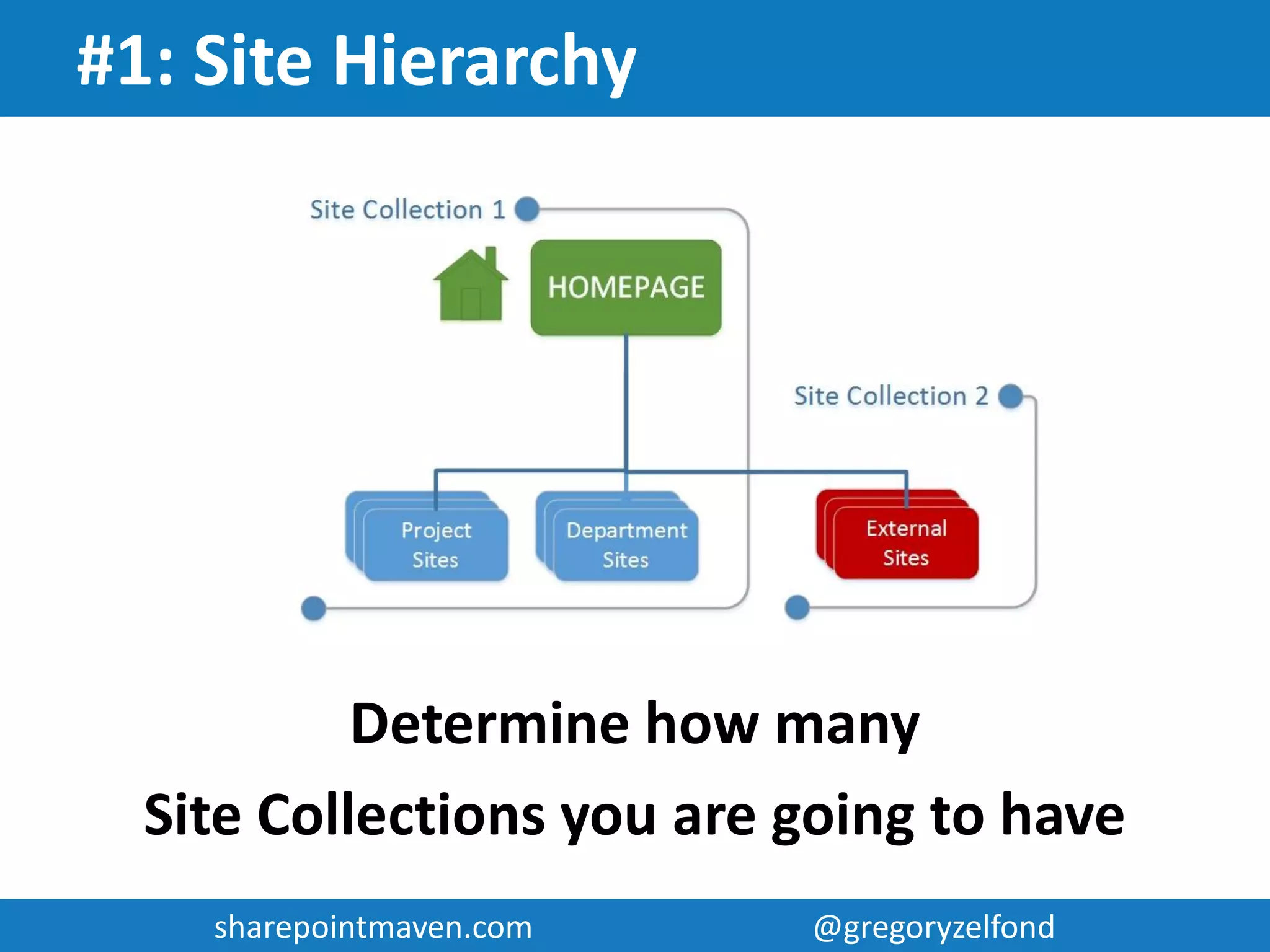 #1: Site Hierarchy

Site Collection 1

HOMEPAGE

Site Collection 2

Project Sites

Department Sites

External Sites

Determine how many

Site Collections you are going to have

sharepointmaven.com

@gregoryzelfond